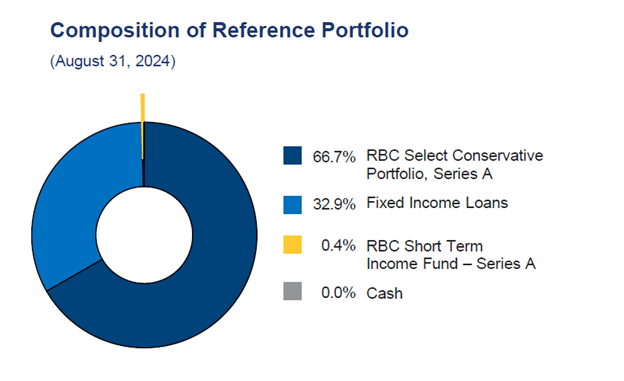 Composition of Reference Portfolio

(August 31, 2024)

66.7% RBC Select Conservative Portfolio, Series A

32.9% Fixed Income Loans

0.4% RBC Short Term Income Fund – Series A

0.0% Cash